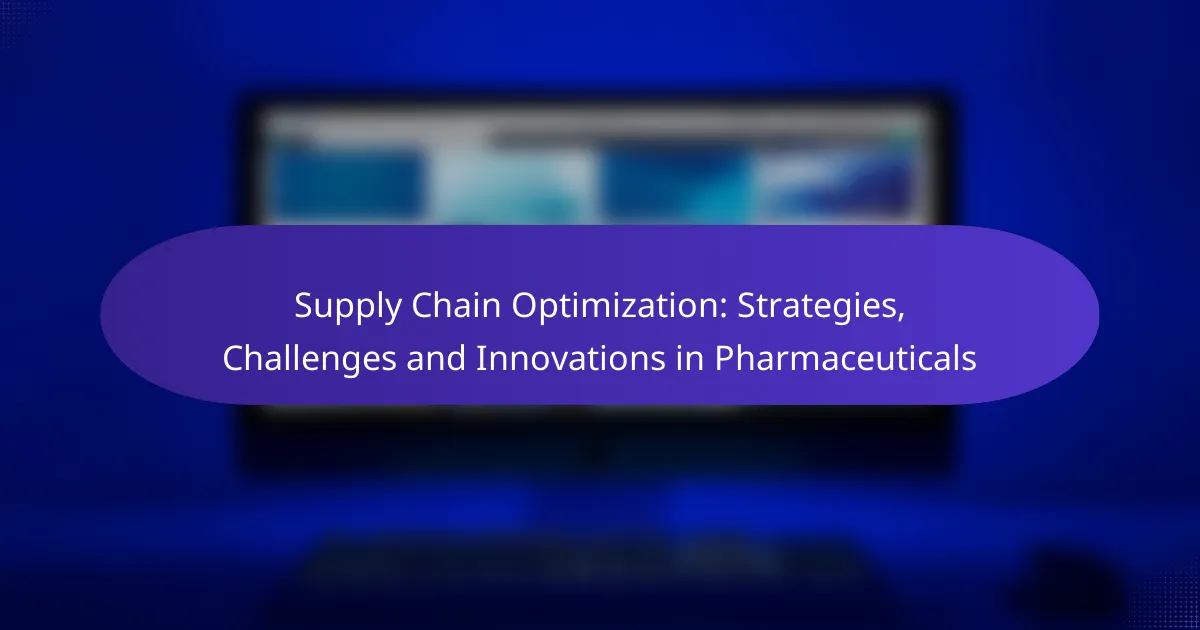 Supply Chain Optimization: Strategies, Challenges and Innovations in Pharmaceuticals